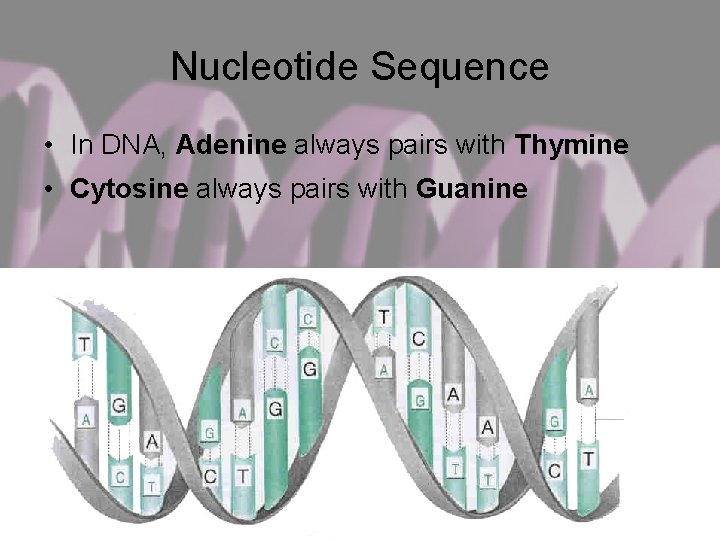 Nucleotide Sequence

• In DNA, Adenine always pairs with Thymine
• Cytosine always pairs with Guanine

T
A
G
C
A
T
G
C
A
T
C
G
C
G
T
A
C
G
A
T
A
T
G
C
A
T